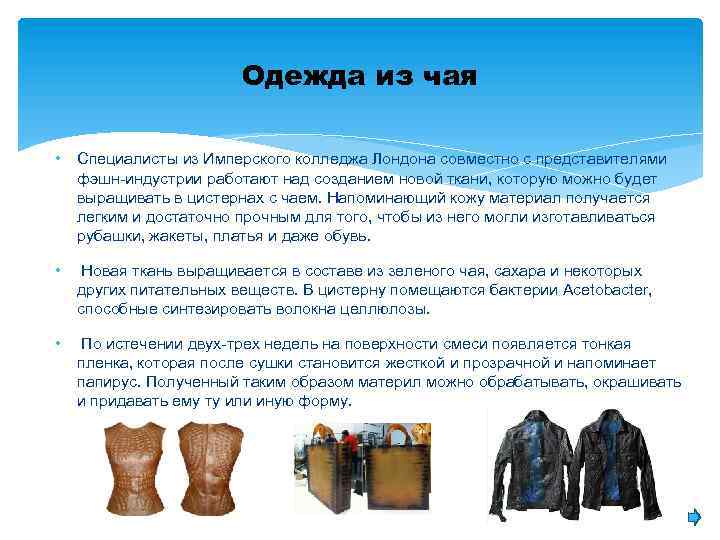 Одежда из чая

• Специалисты из Имперского колледжа Лондона совместно с представителями фэшн-индустрии работают над созданием новой ткани, которую можно будет выращивать в цистернах с чаем. Напоминающий кожу материал получается легким и достаточно прочным для того, чтобы из него могли изготавливаться рубашки, жакеты, платья и даже обувь.

• Новая ткань выращивается в составе из зеленого чая, сахара и некоторых других питательных веществ. В цистерну помещаются бактерии Acetobacter, способные синтезировать волокна целлюлозы.

• По истечении двух-трех недель на поверхности смеси появляется тонкая пленка, которая после сушки становится жесткой и прозрачной и напоминает папирус. Полученный таким образом материл можно обрабатывать, окрашивать и придавать ему ту или иную форму.